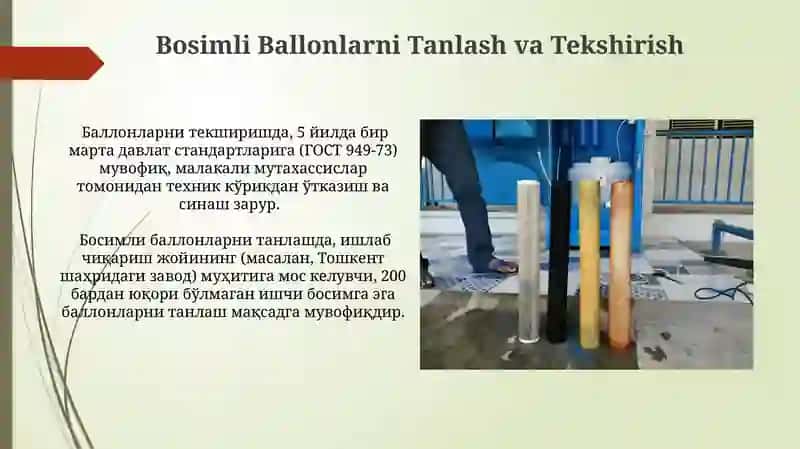 Bosimli Ballonlarni Tanlash va Tekshirish

Баллонларни текширишда, 5 йилда бир марта давлат стандартларига (ГОСТ 949-73) мувофиқ, малакали мутахассислар томонидан техник кўрикдан ўтказиш ва синаш зарур.

Босимли баллонларни танлашда, ишлаб чиқариш жойининг (масалан, Тошкент шаҳридаги завод) муҳитига мос келувчи, 200 бардан юқори бўлмаган ишчи босимга эга баллонларни танлаш мақсадга мувофиқдир.